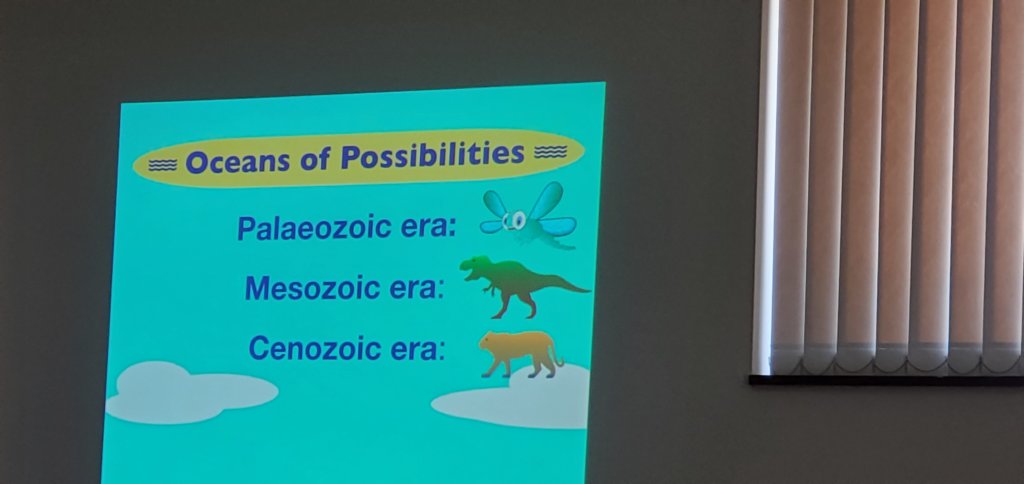 Oceans of Possibilities

Palaeozoic era:

Mesozoic era:

Cenozoic era: